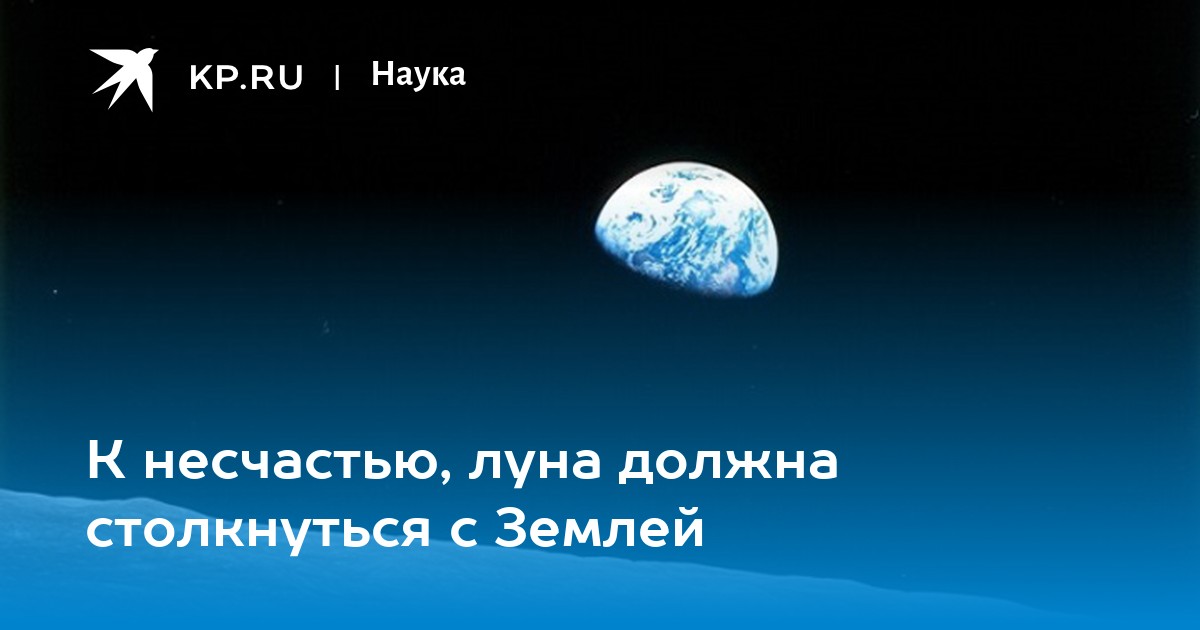 KP.RU | Наука

К несчастью, луна должна столкнуться с Землей